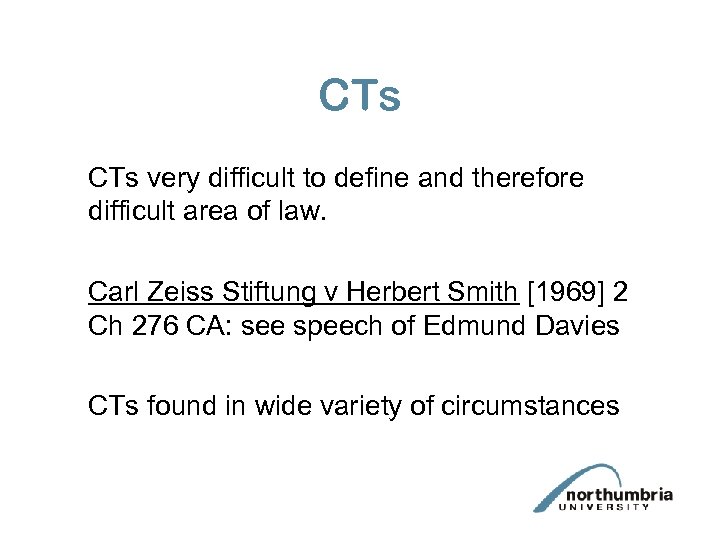 CTs

CTs very difficult to define and therefore difficult area of law.

Carl Zeiss Stiftung v Herbert Smith [1969] 2 Ch 276 CA: see speech of Edmund Davies

CTs found in wide variety of circumstances

northumbria
UNIVERSITY